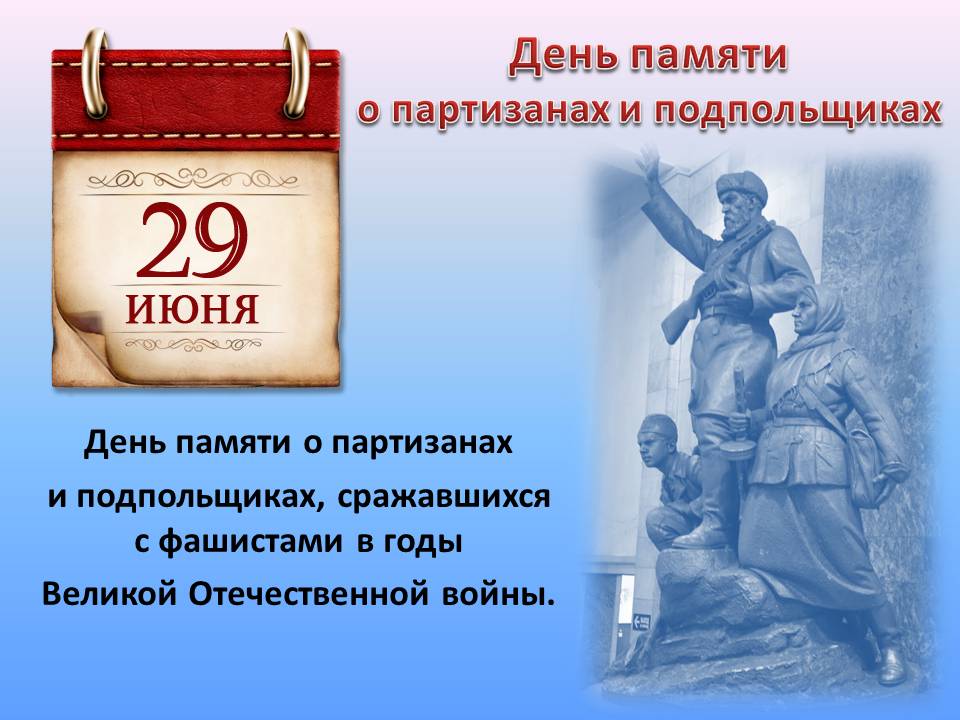 29
ИЮНЯ

День памяти
о партизанах и подпольщиках

День памяти о партизанах
и подпольщиках, сражавшихся
с фашистами в годы
Великой Отечественной войны.